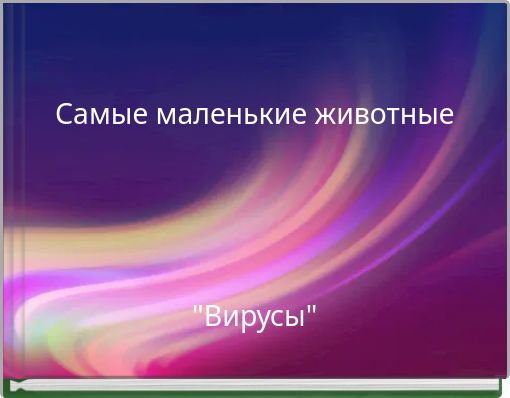 Самые маленькие животные

"Вирусы"